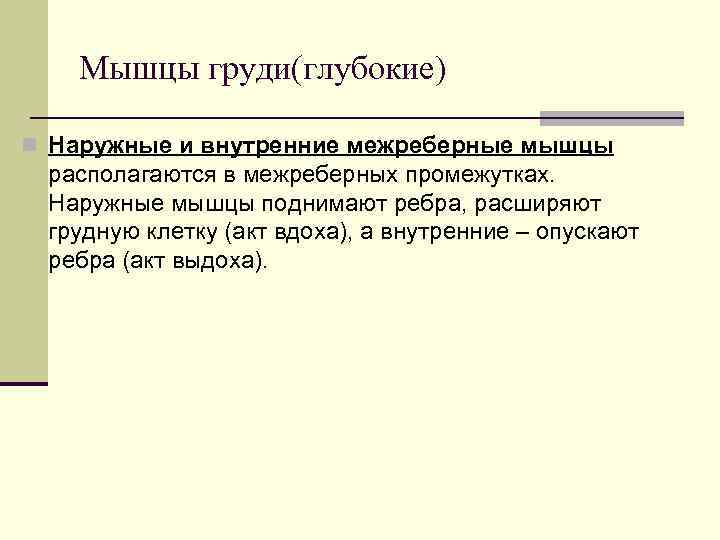 Мышцы груди(глубокие)

Наружные и внутренние межреберные мышцы располагаются в межреберных промежутках. Наружные мышцы поднимают ребра, расширяют грудную клетку (акт вдоха), а внутренние – опускают ребра (акт выдоха).